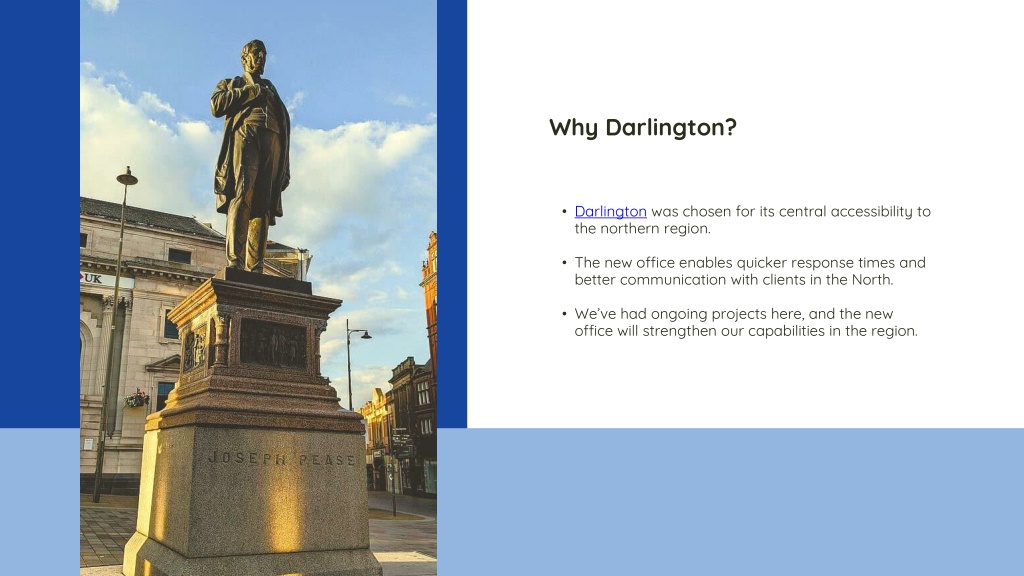 UK

JOSEPH PEASE

Why Darlington?

• Darlington was chosen for its central accessibility to the northern region.

• The new office enables quicker response times and better communication with clients in the North.

• We've had ongoing projects here, and the new office will strengthen our capabilities in the region.